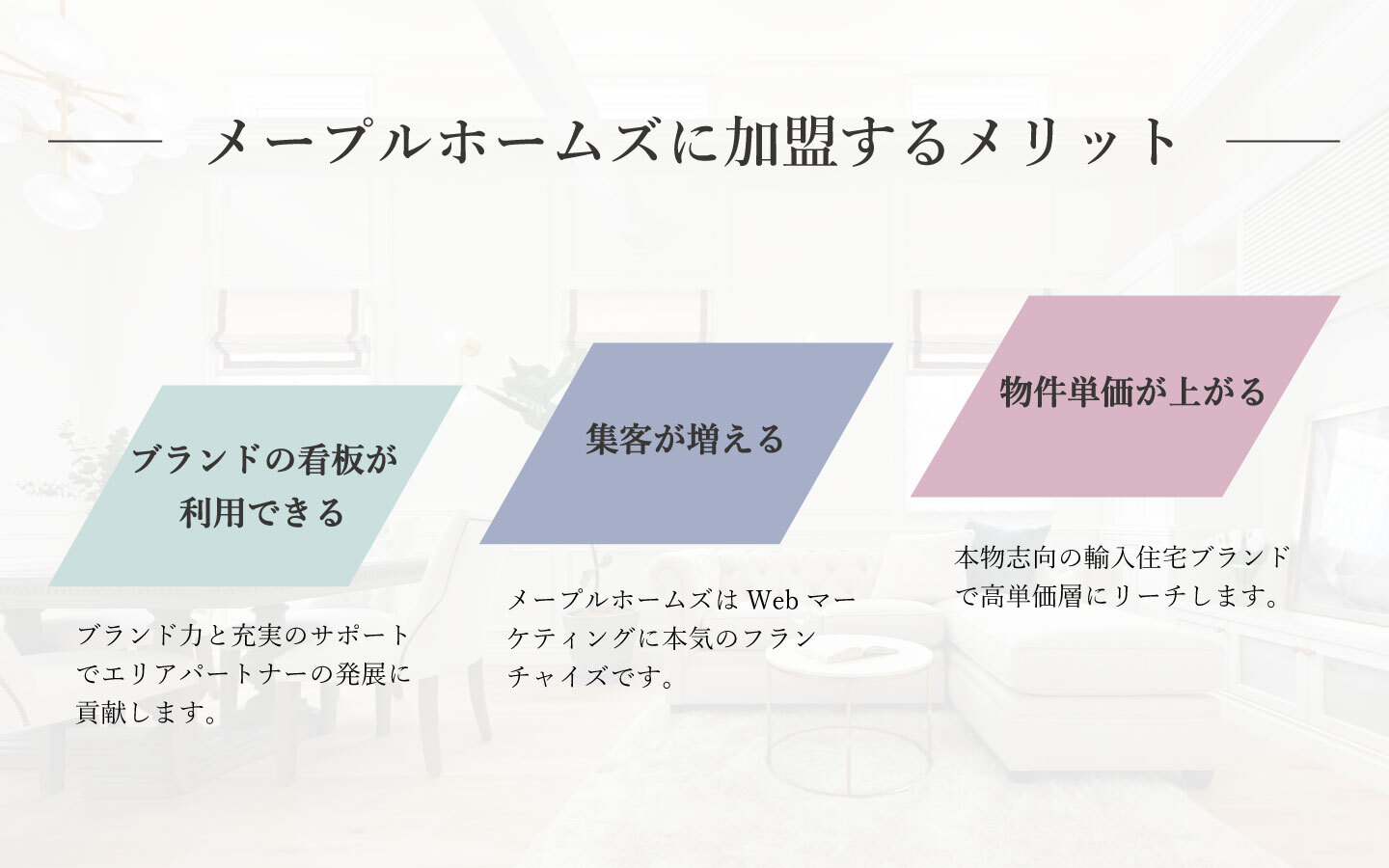 メープルホームズに加盟するメリット

ブランドの看板が利用できる

ブランド力と充実のサポートでエリアパートナーの発展に貢献します。

集客が増える

メープルホームズは Web マーケティングに本気のフランチャイズです。

物件単価が上がる

本物志向の輸入住宅ブランドで高単価層にリーチします。